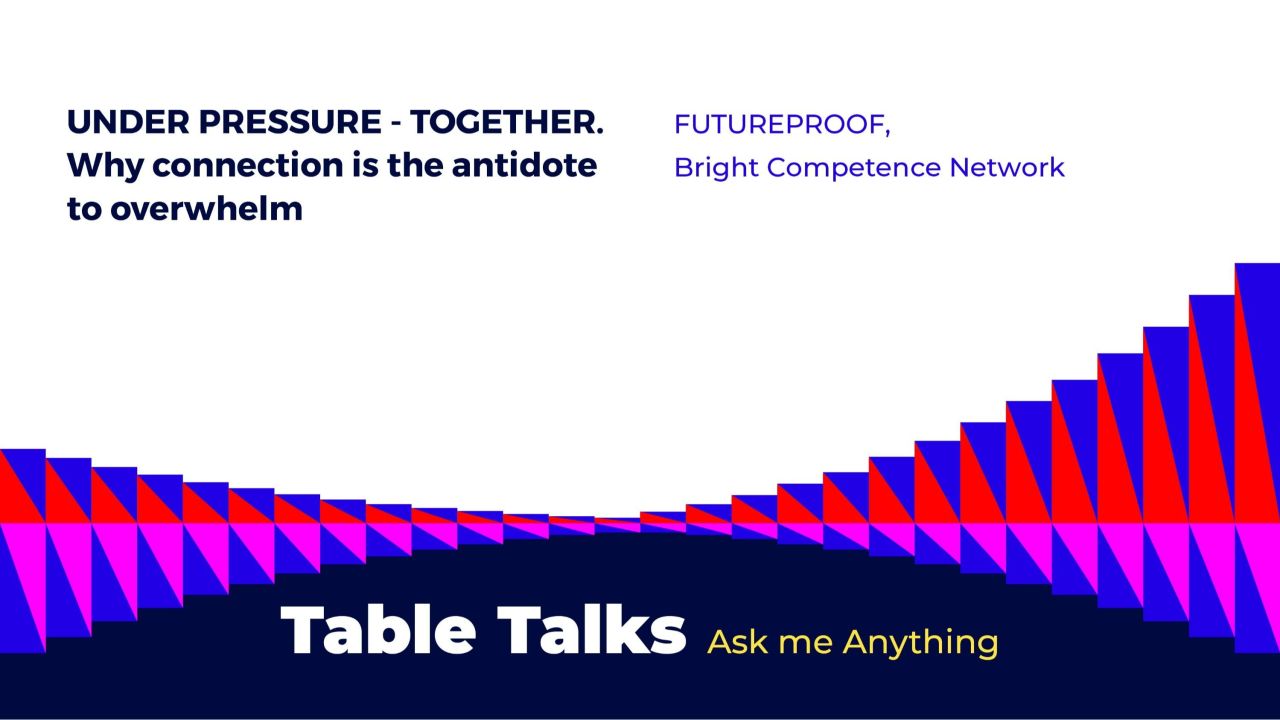 UNDER PRESSURE - TOGETHER.
Why connection is the antidote to overwhelm

FUTUREPROOF,
Bright Competence Network

Table Talks Ask me Anything